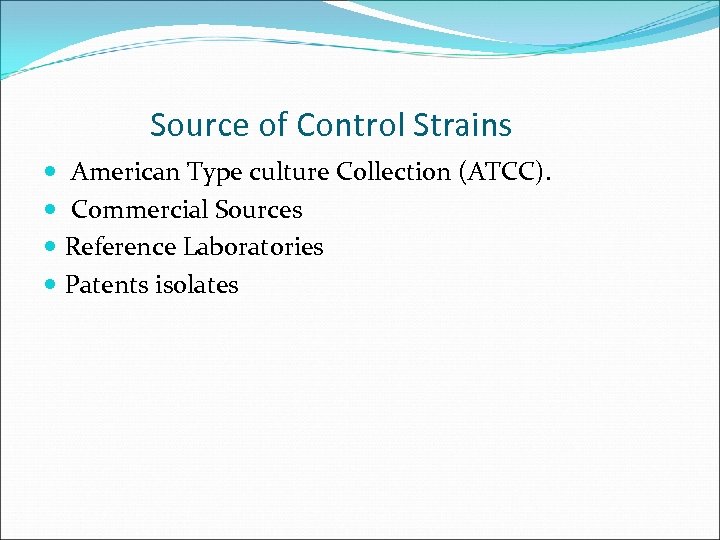 Source of Control Strains

- American Type culture Collection (ATCC).
- Commercial Sources
- Reference Laboratories
- Patents isolates